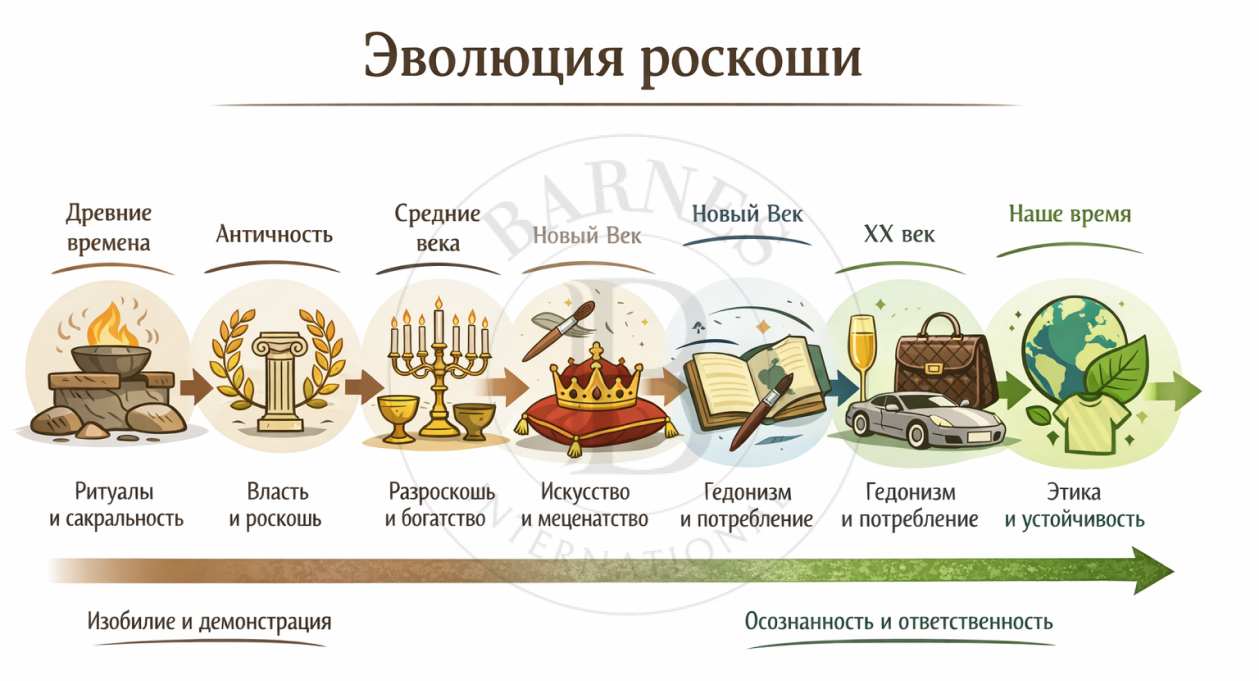 Эволюция роскоши

Древние времена

Античность

Средние века

Новый Век

Новый Век

XX век

Наше время

Ритуалы и сакральность

Власть и роскошь

Разроскошь и богатство

Искусство и меценатство

Гедонизм и потребление

Гедонизм и потребление

Этика и устойчивость

Изобилие и демонстрация

Осознанность и ответственность

BARNES INTERNATIONAL